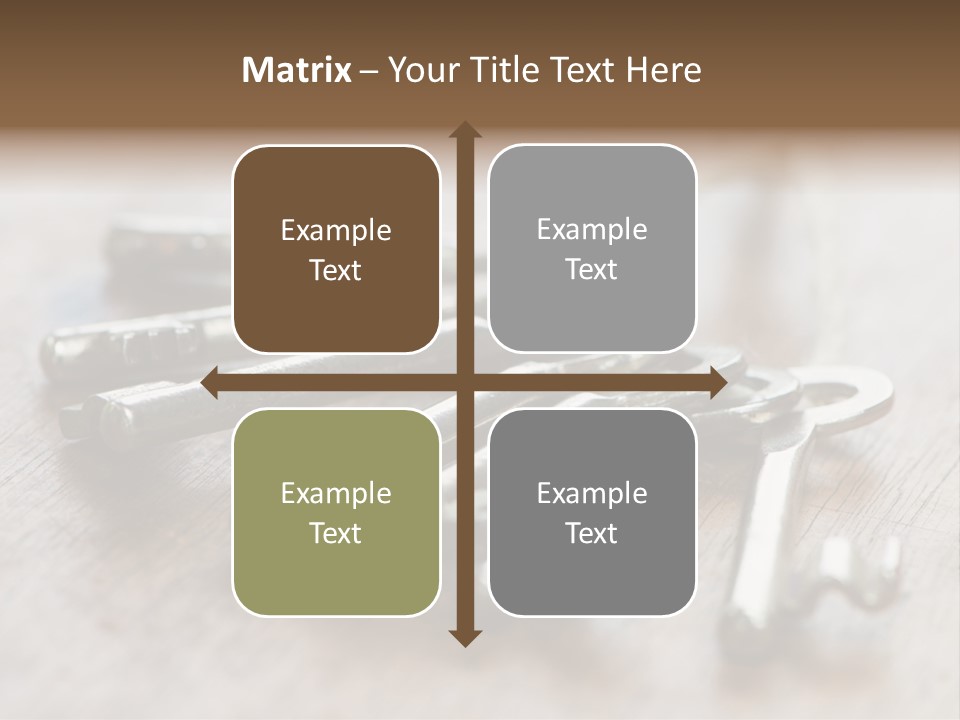 Matrix – Your Title Text Here

Example Text

Example Text

Example Text

Example Text